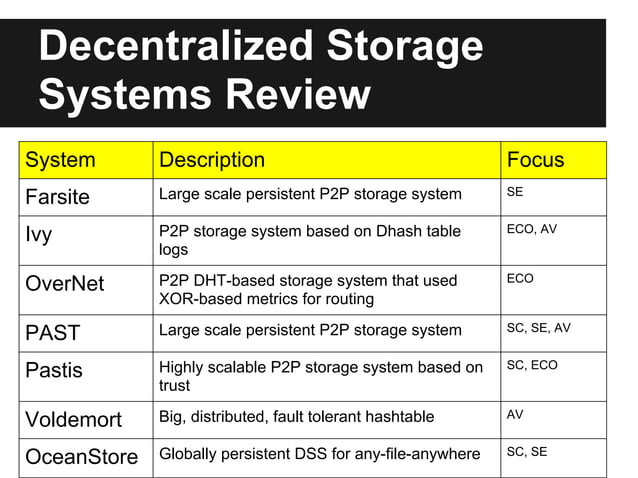 Decentralized Storage Systems Review

| System | Description | Focus |
|---|---|---|
| Farsite | Large scale persistent P2P storage system | SE |
| Ivy | P2P storage system based on Dhash table logs | ECO, AV |
| OverNet | P2P DHT-based storage system that used XOR-based metrics for routing | ECO |
| PAST | Large scale persistent P2P storage system | SC, SE, AV |
| Pastis | Highly scalable P2P storage system based on trust | SC, ECO |
| Voldemort | Big, distributed, fault tolerant hashtable | AV |
| OceanStore | Globally persistent DSS for any-file-anywhere | SC, SE |